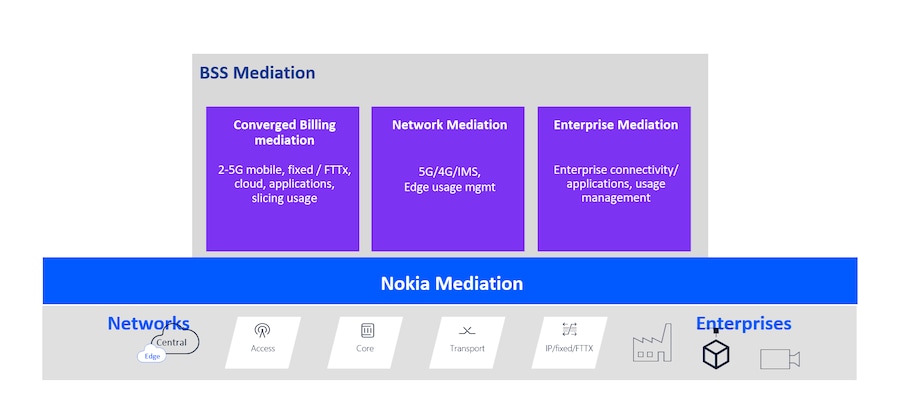 BSS Mediation

Converged Billing mediation

2-5G mobile, fixed / FTTx, cloud, applications, slicing usage

Network Mediation

5G/4G/IMS, Edge usage mgmt

Enterprise Mediation

Enterprise connectivity/ applications, usage management

Nokia Mediation

Networks

Central

Edge

Access

Core

Transport

IP/fixed/FTTX

Enterprises